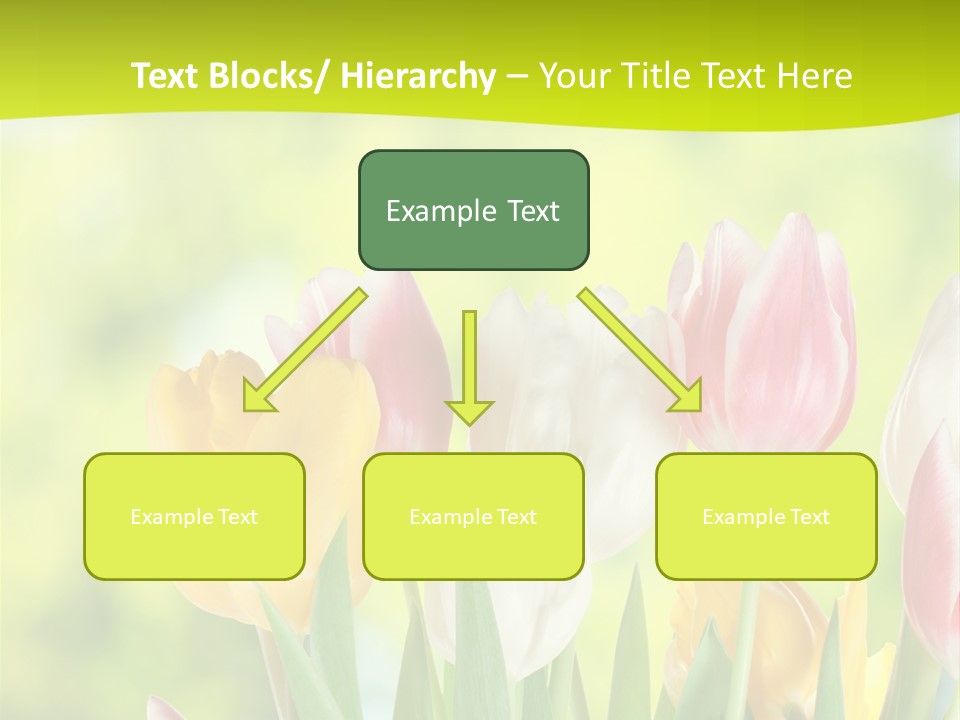 Text Blocks/ Hierarchy – Your Title Text Here

Example Text

Example Text

Example Text

Example Text